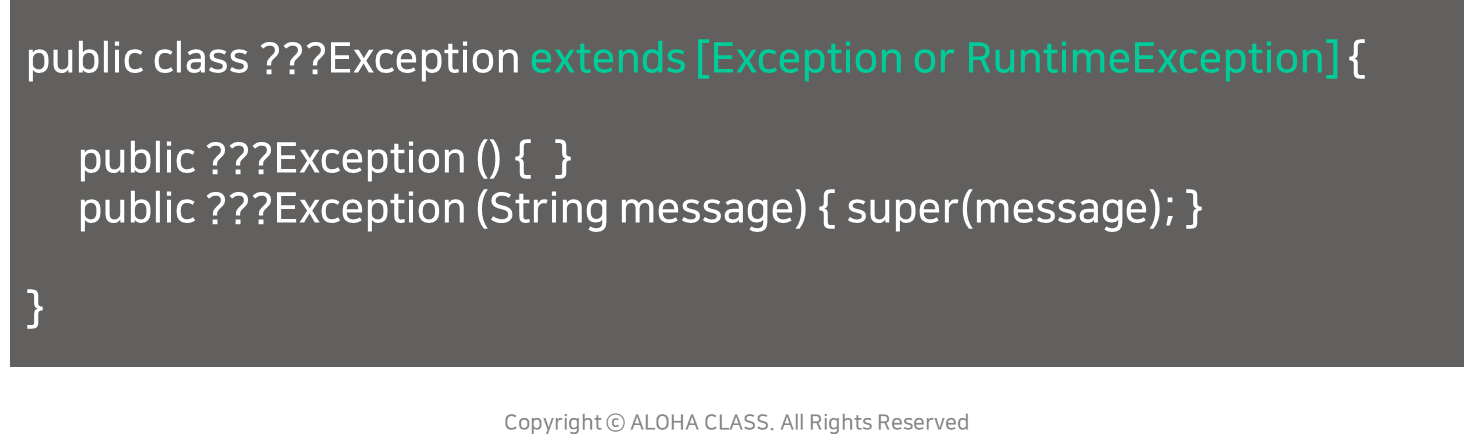 public class ???Exception extends [Exception or RuntimeException] {

public ???Exception () { }
public ???Exception (String message) { super(message); }

}

Copyright © ALOHA CLASS. All Rights Reserved